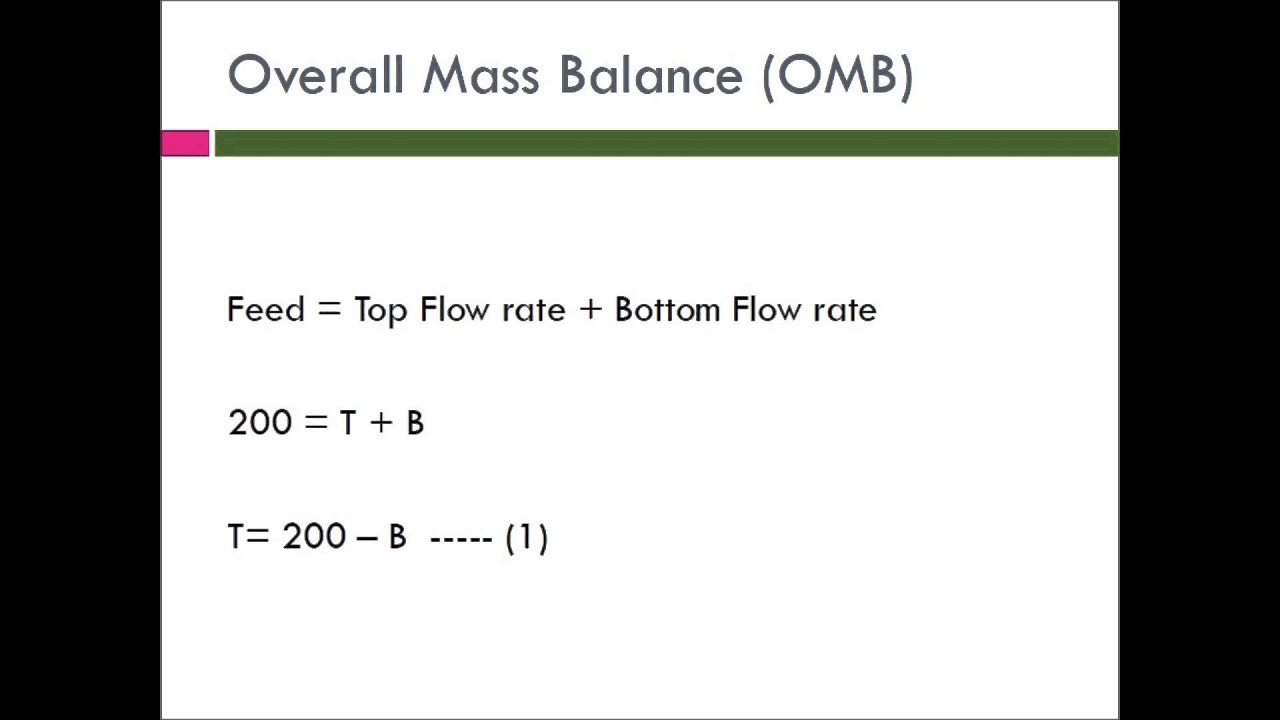 Overall Mass Balance (OMB)

Feed = Top Flow rate + Bottom Flow rate

200 = T + B

T= 200 – B ----- (1)